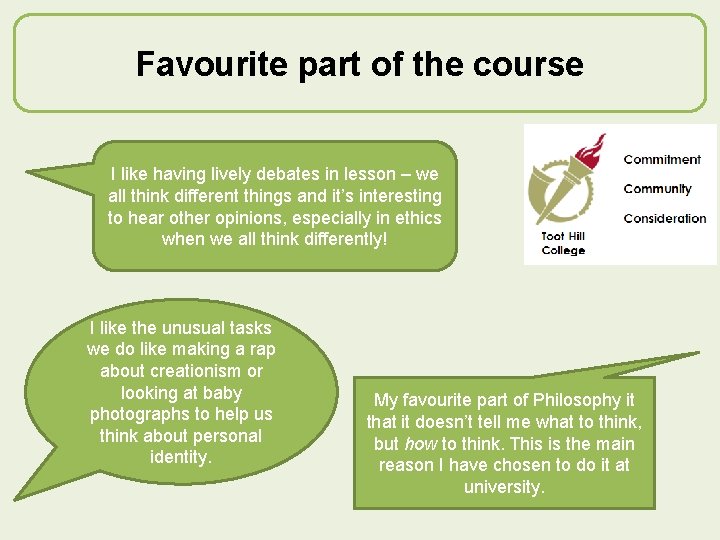 Favourite part of the course

I like having lively debates in lesson – we all think different things and it's interesting to hear other opinions, especially in ethics when we all think differently!

Toot Hill College

Commitment

Community

Consideration

I like the unusual tasks we do like making a rap about creationism or looking at baby photographs to help us think about personal identity.

My favourite part of Philosophy it that it doesn't tell me what to think, but how to think. This is the main reason I have chosen to do it at university.